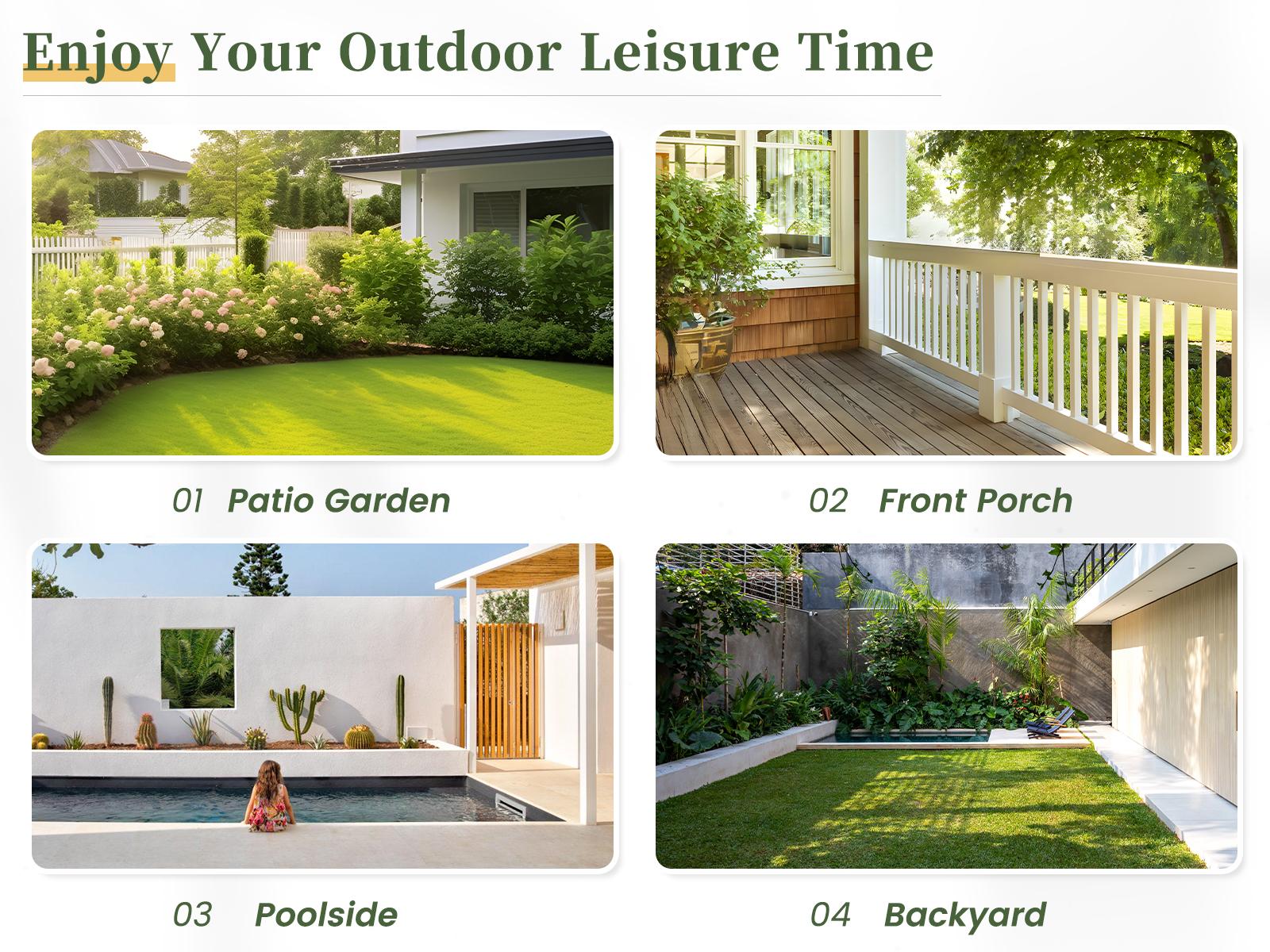 Enjoy Your Outdoor Leisure Time

01 Patio Garden

02 Front Porch

03 Poolside

04 Backyard